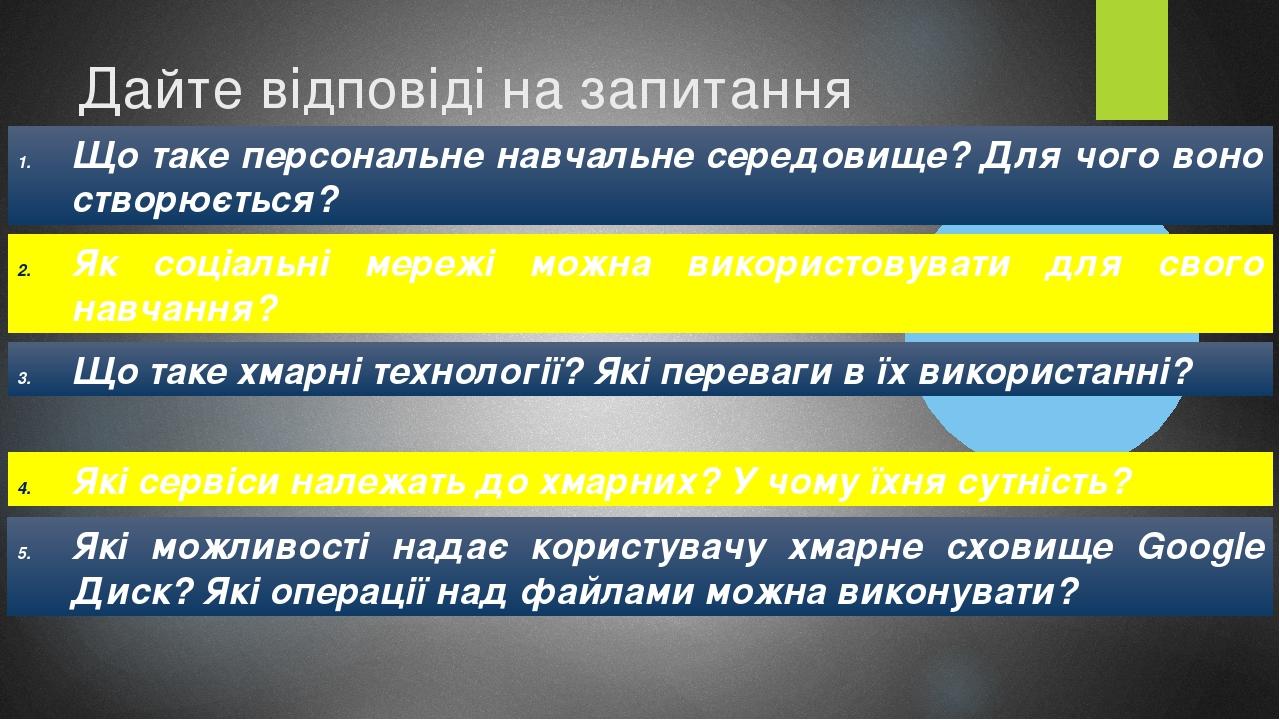 Дайте відповіді на запитання

1. Що таке персональне навчальне середовище? Для чого воно створюється?

2. Як соціальні мережі можна використовувати для свого навчання?

3. Що таке хмарні технології? Які переваги в їх використанні?

4. Які сервіси належать до хмарних? У чому їхня сутність?

5. Які можливості надає користувачу хмарне сховище Google Диск? Які операції над файлами можна виконувати?